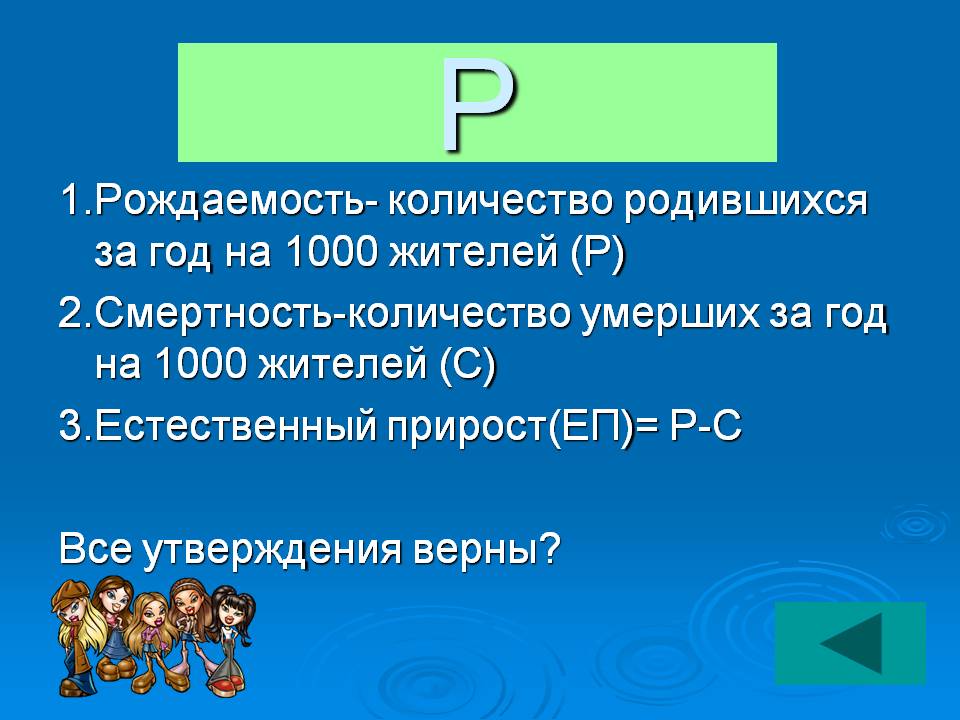 Р

1.Рождаемость- количество родившихся за год на 1000 жителей (Р)

2.Смертность-количество умерших за год на 1000 жителей (С)

3.Естественный прирост(ЕП)= Р-С

Все утверждения верны?